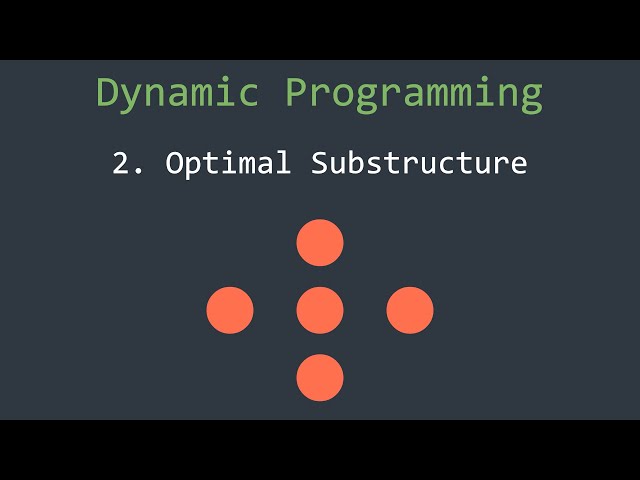 Dynamic Programming

2. Optimal Substructure